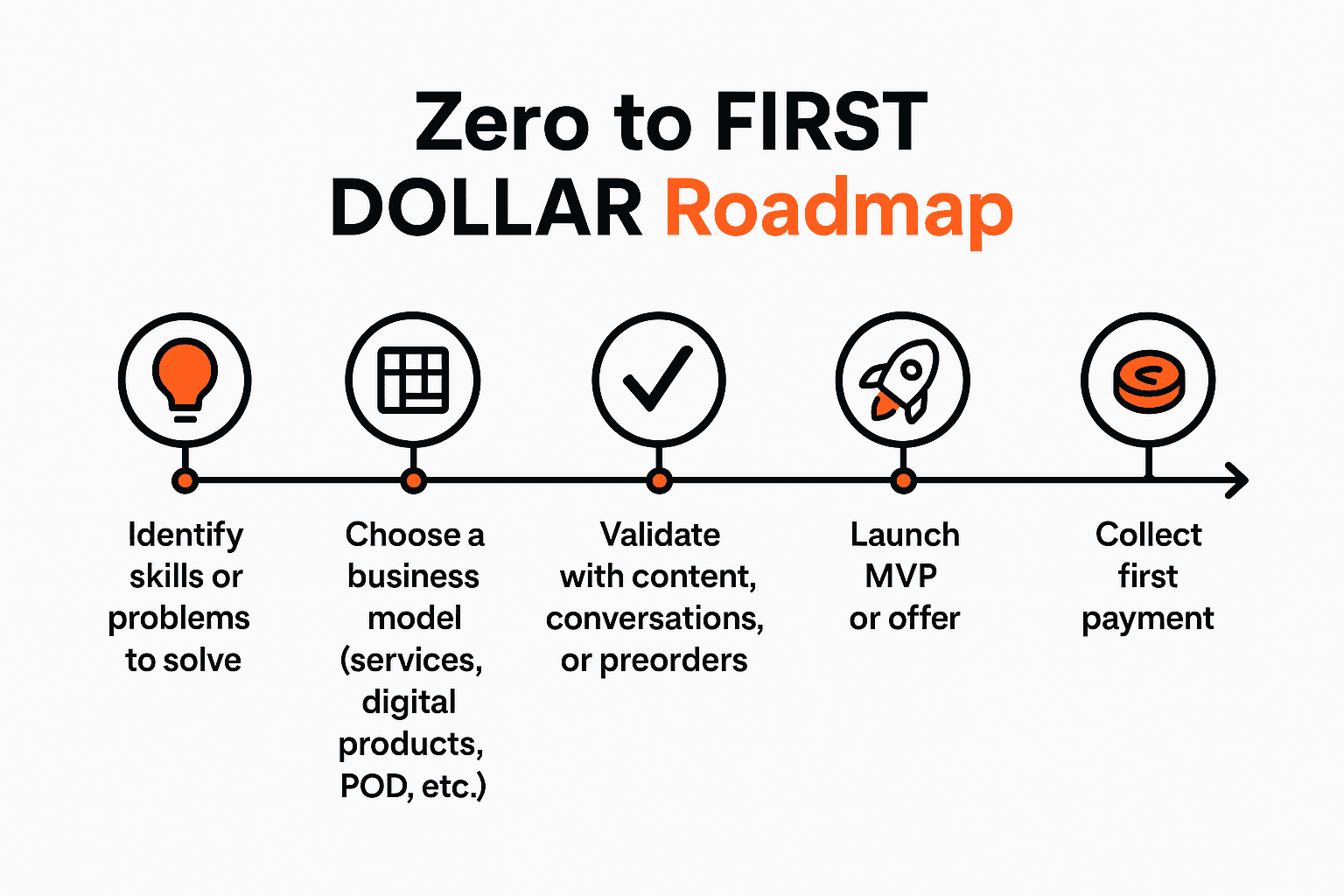 Zero to FIRST DOLLAR Roadmap

Identify skills or problems to solve

Choose a business model (services, digital products, POD, etc.)

Validate with content, conversations, or preorders

Launch MVP or offer

Collect first payment